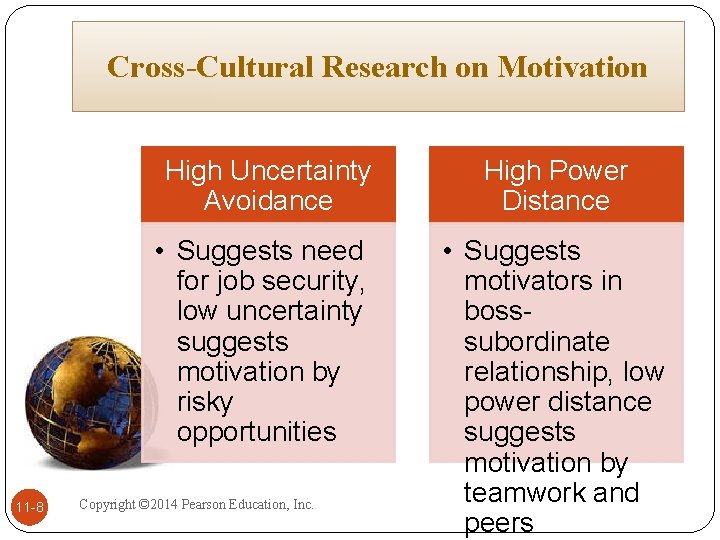 Cross-Cultural Research on Motivation

High Uncertainty Avoidance

• Suggests need for job security, low uncertainty suggests motivation by risky opportunities

High Power Distance

• Suggests motivators in boss-subordinate relationship, low power distance suggests motivation by teamwork and peers

11-8

Copyright ©2014 Pearson Education, Inc.